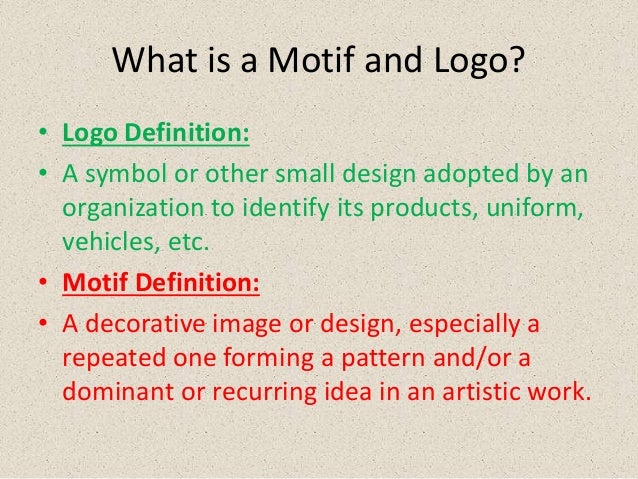 What is a Motif and Logo?

• Logo Definition:
• A symbol or other small design adopted by an organization to identify its products, uniform, vehicles, etc.
• Motif Definition:
• A decorative image or design, especially a repeated one forming a pattern and/or a dominant or recurring idea in an artistic work.